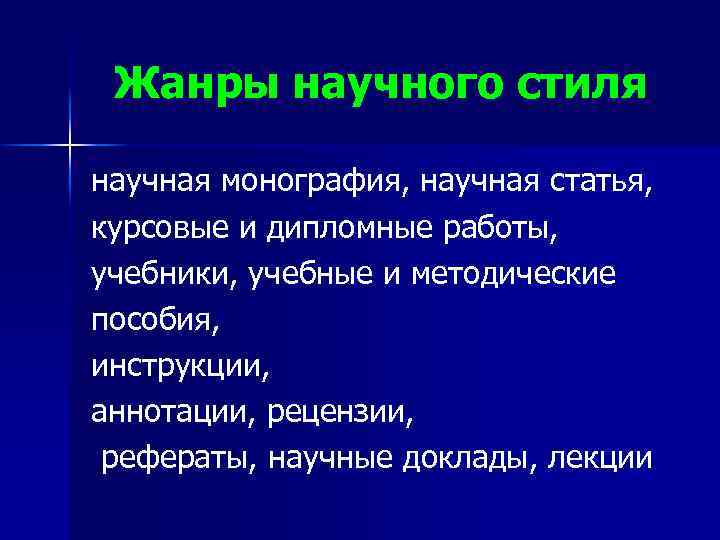 Жанры научного стиля

научная монография, научная статья,
курсовые и дипломные работы,
учебники, учебные и методические пособия,
инструкции,
аннотации, рецензии,
рефераты, научные доклады, лекции